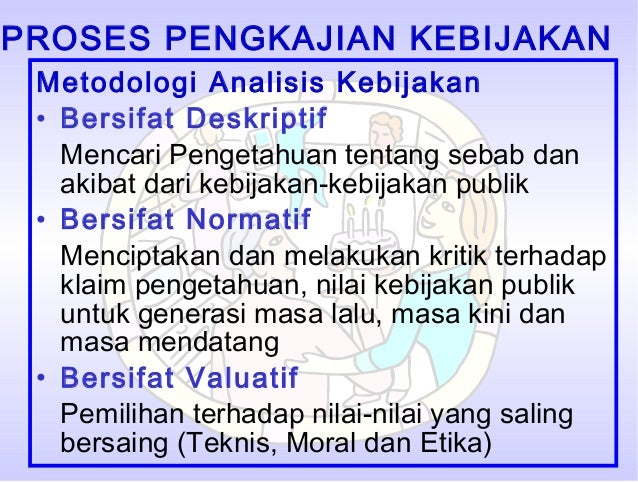 PROSES PENGKAJIAN KEBIJAKAN

Metodologi Analisis Kebijakan

• Bersifat Deskriptif

Mencari Pengetahuan tentang sebab dan akibat dari kebijakan-kebijakan publik

• Bersifat Normatif

Menciptakan dan melakukan kritik terhadap klaim pengetahuan, nilai kebijakan publik untuk generasi masa lalu, masa kini dan masa mendatang

• Bersifat Valuatif

Pemilihan terhadap nilai-nilai yang saling bersaing (Teknis, Moral dan Etika)